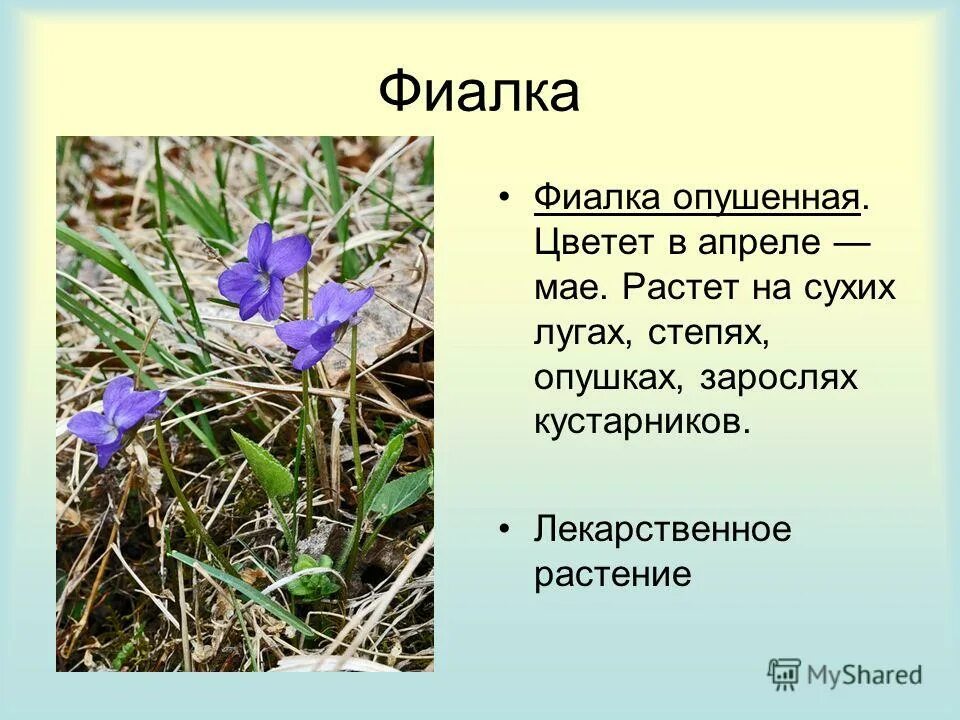 Фиалка

• Фиалка опушенная. Цветет в апреле — мае. Растет на сухих лугах, степях, опушках, зарослях кустарников.

• Лекарственное растение

MyShared